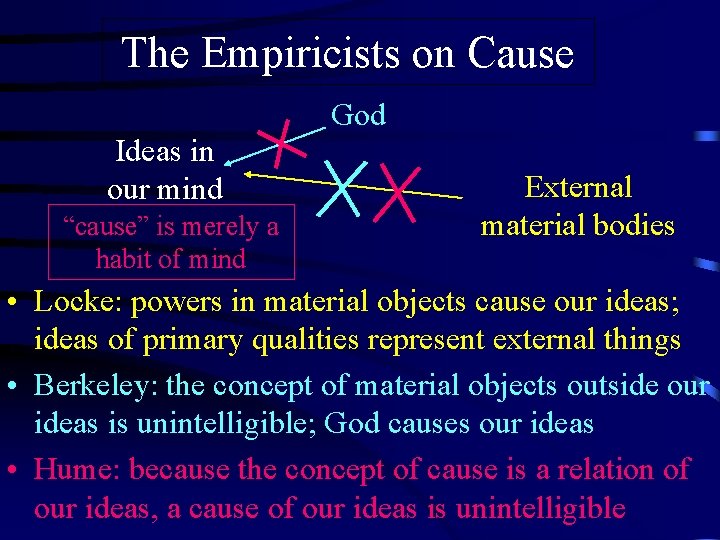 The Empiricists on Cause

God

Ideas in
our mind

External
material bodies

"cause" is merely a habit of mind

• Locke: powers in material objects cause our ideas; ideas of primary qualities represent external things

• Berkeley: the concept of material objects outside our ideas is unintelligible; God causes our ideas

• Hume: because the concept of cause is a relation of our ideas, a cause of our ideas is unintelligible